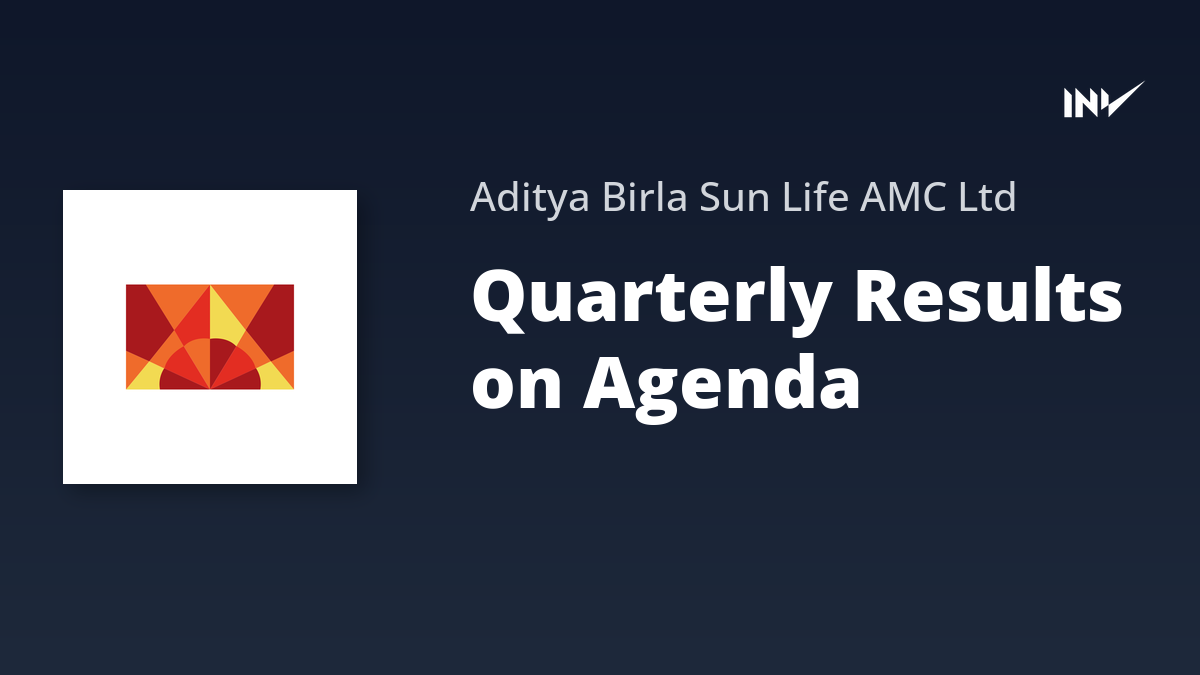 INV

Aditya Birla Sun Life AMC Ltd

Quarterly Results on Agenda